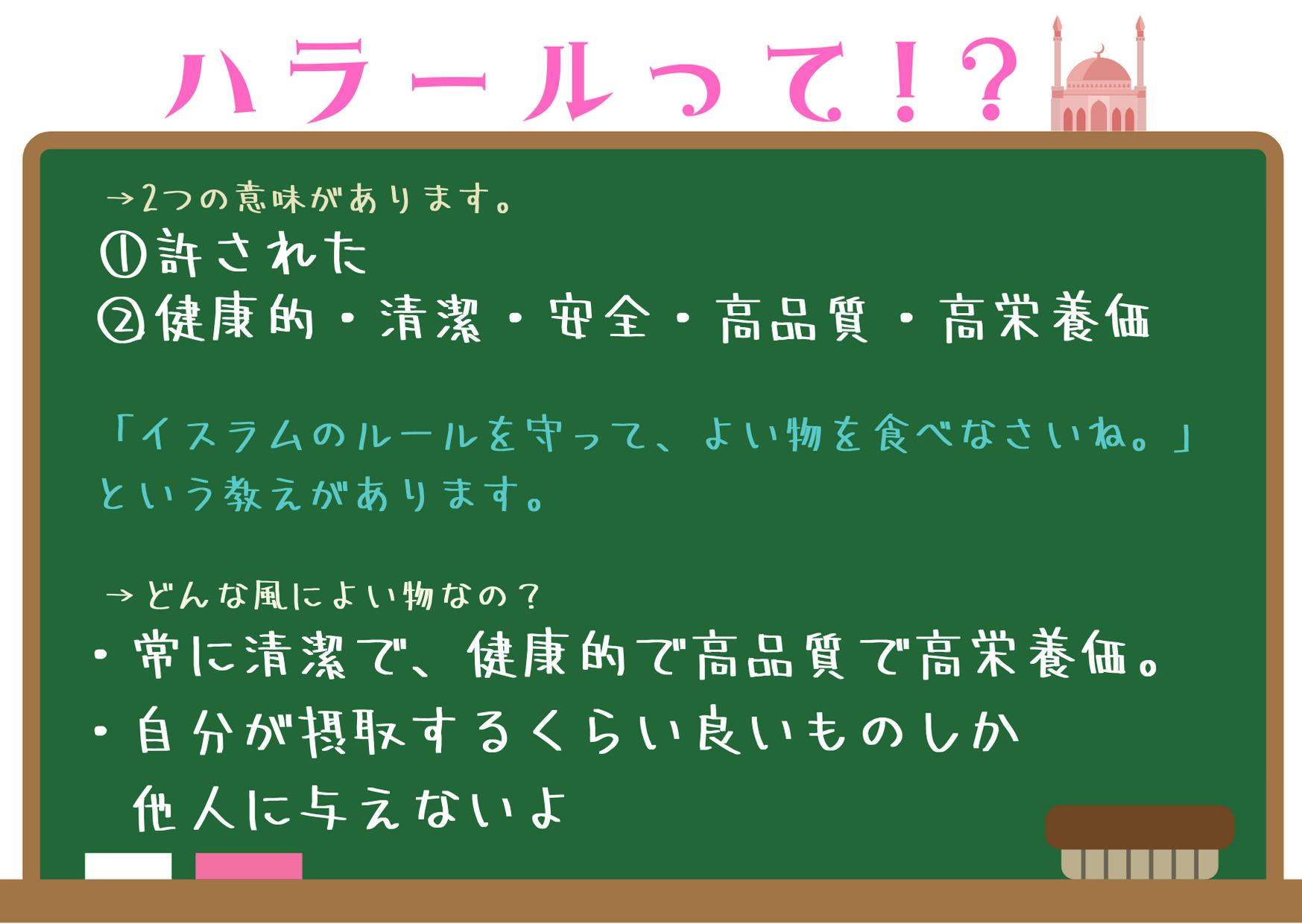 ハラールって！？

→2つの意味があります。
①許された
②健康的・清潔・安全・高品質・高栄養価

「イスラムのルールを守って、よい物を食べなさいね。」という教えがあります。

→どんな風によい物なの？
・常に清潔で、健康的で高品質で高栄養価。
・自分が摂取するくらい良いものしか他人に与えないよ